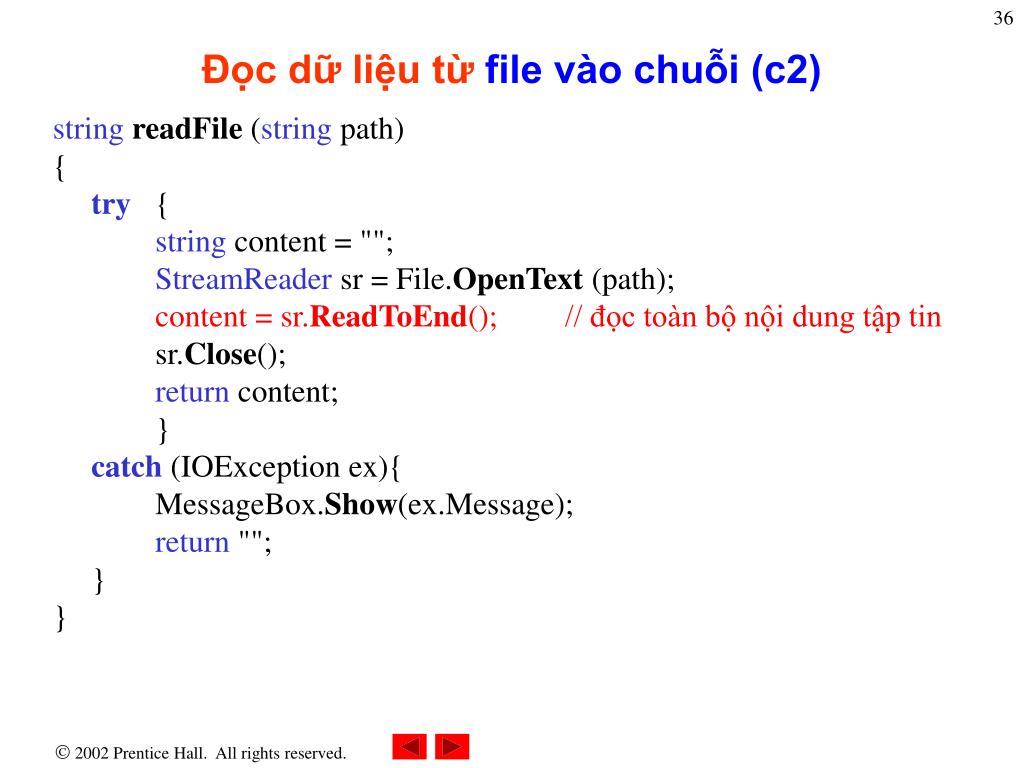 36

Đọc dữ liệu từ file vào chuỗi (c2)

string readFile (string path)
{
try {
string content = "";
StreamReader sr = File.OpenText (path);
content = sr.ReadToEnd(); // đọc toàn bộ nội dung tập tin
sr.Close();
return content;
}
catch (IOException ex){
MessageBox.Show(ex.Message);
return "";
}
}

© 2002 Prentice Hall. All rights reserved.